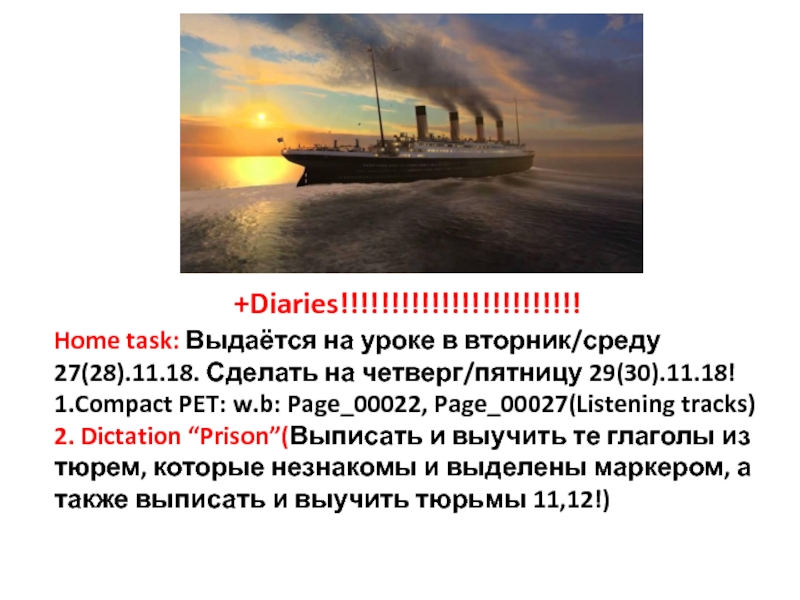 +Diaries!!!!!!!!!!!!!!!!!!!!!!!!!

Home task: Выдаётся на уроке в вторник/среду 27(28).11.18. Сделать на четверг/пятницу 29(30).11.18!
1.Compact PET: w.b: Page_00022, Page_00027(Listening tracks)
2. Dictation “Prison”(Выписать и выучить те глаголы из тюрем, которые незнакомы и выделены маркером, а также выписать и выучить тюрьмы 11,12!)